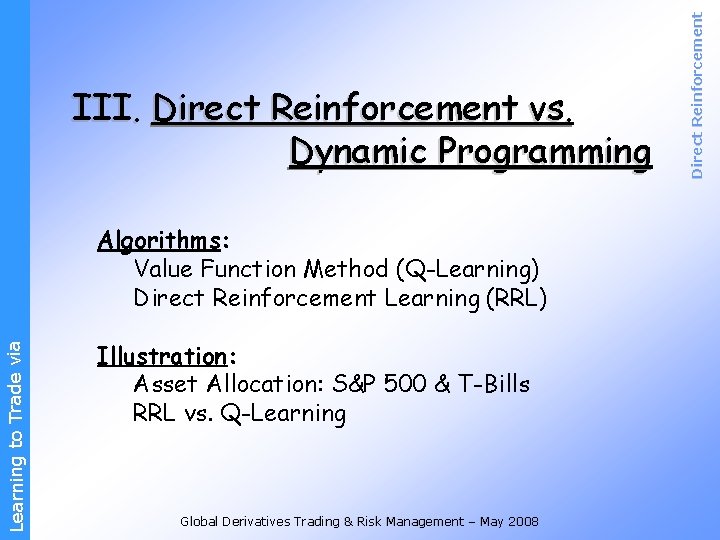 Learning to Trade via

Direct Reinforcement

III. Direct Reinforcement vs. Dynamic Programming

Algorithms:
Value Function Method (Q-Learning)
Direct Reinforcement Learning (RRL)

Illustration:
Asset Allocation: S&P 500 & T-Bills
RRL vs. Q-Learning

Global Derivatives Trading & Risk Management – May 2008